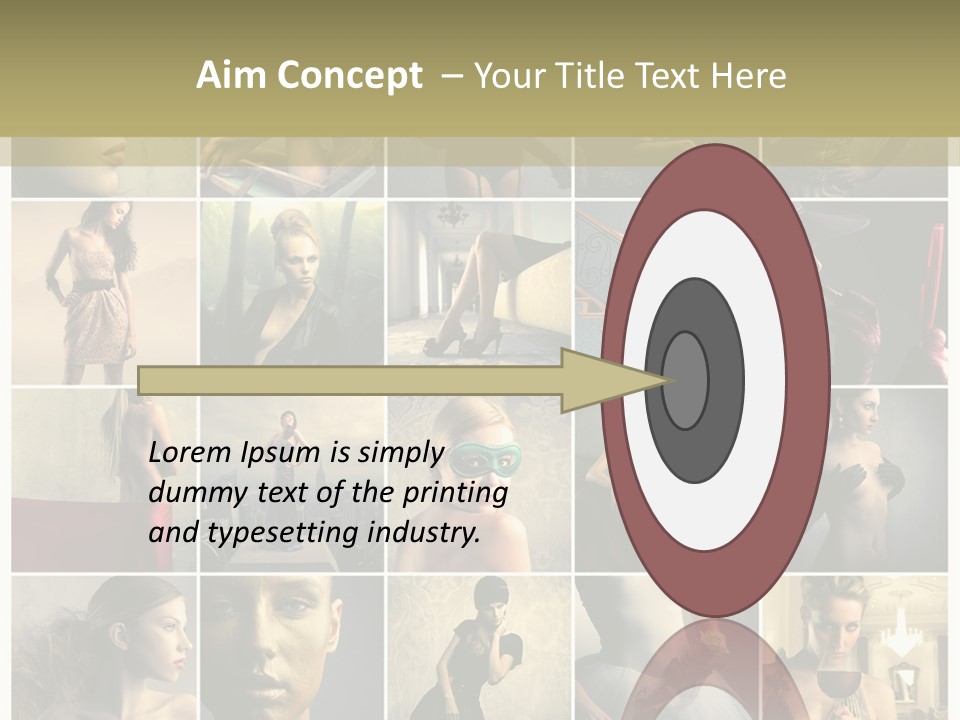 Aim Concept – Your Title Text Here

Lorem Ipsum is simply dummy text of the printing and typesetting industry.